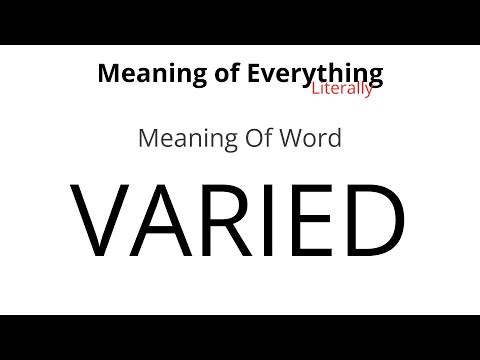 Meaning of Everything
Literally

Meaning Of Word

VARIED